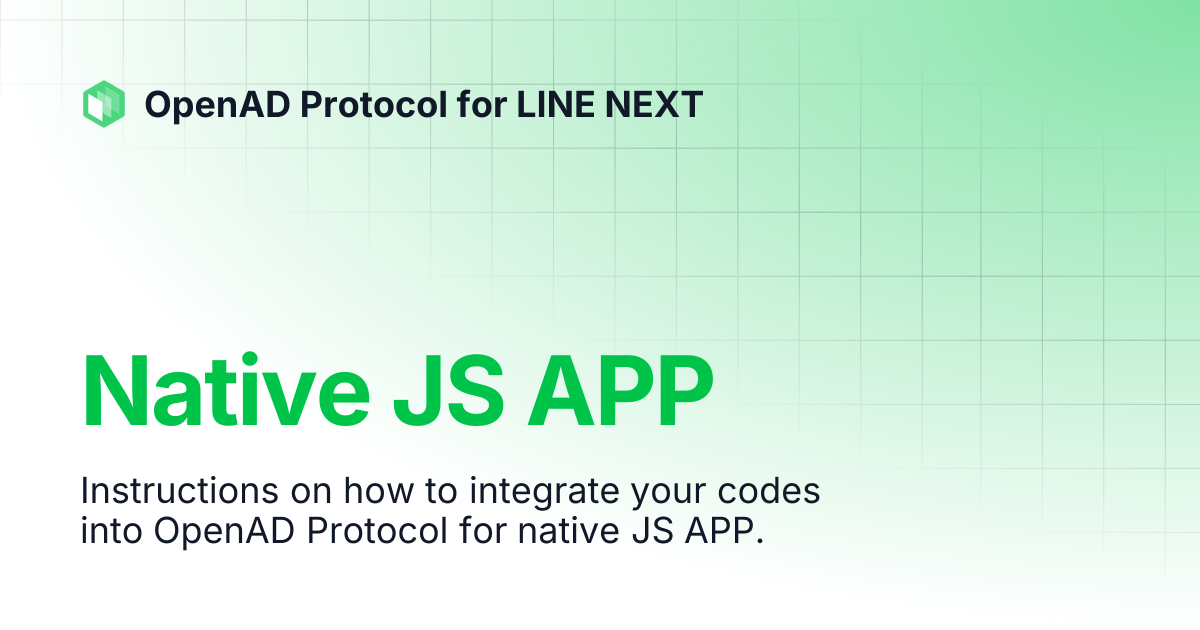 OpenAD Protocol for LINE NEXT

Native JS APP

Instructions on how to integrate your codes into OpenAD Protocol for native JS APP.